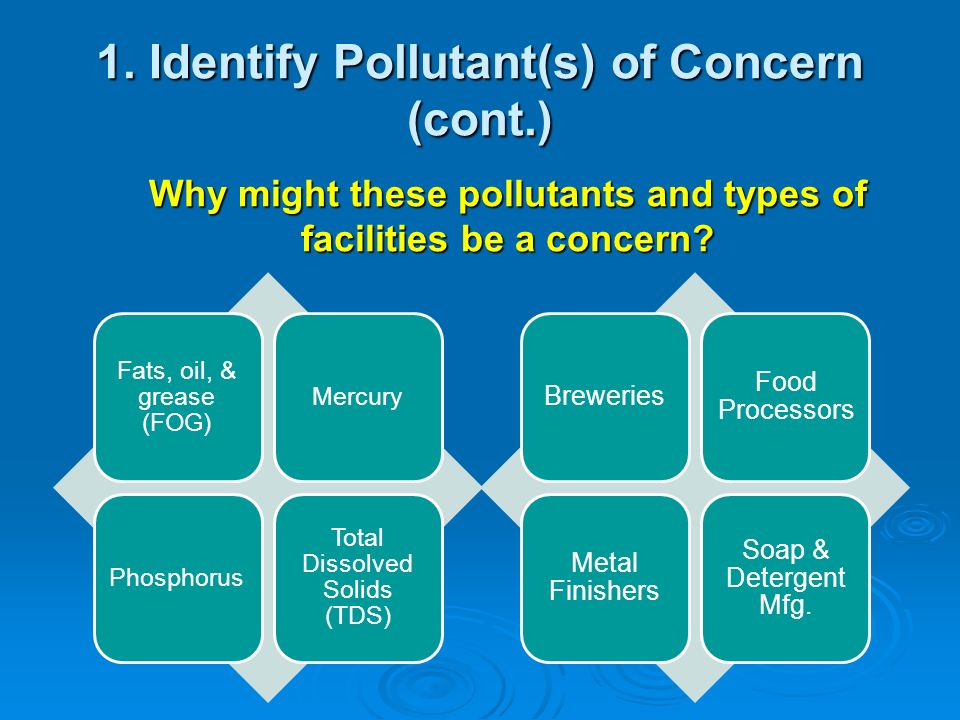 1. Identify Pollutant(s) of Concern (cont.)

Why might these pollutants and types of facilities be a concern?

Fats, oil, & grease (FOG)

Mercury

Phosphorus

Total Dissolved Solids (TDS)

Breweries

Food Processors

Metal Finishers

Soap & Detergent Mfg.